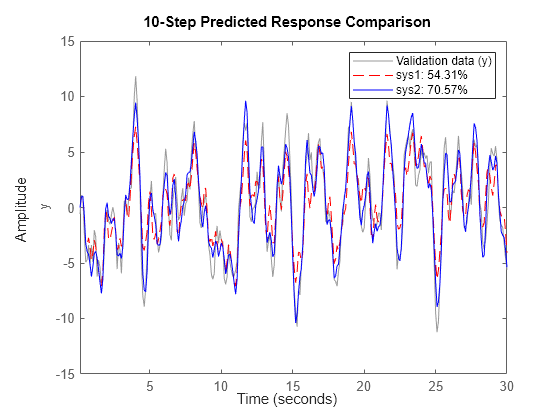 10-Step Predicted Response Comparison

Validation data (y)
sys1: 54.31%
sys2: 70.57%

15
10
5
0
-5
-10
-15

Amplitude
y

5
10
15
20
25
30
Time (seconds)